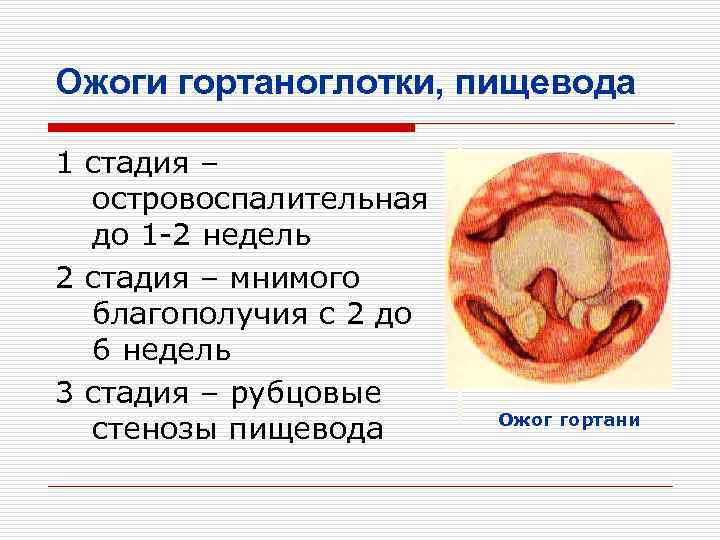 Ожоги гортаноглотки, пищевода

1 стадия – островоспалительная до 1-2 недель

2 стадия – мнимого благополучия с 2 до 6 недель

3 стадия – рубцовые стенозы пищевода

Ожог гортани